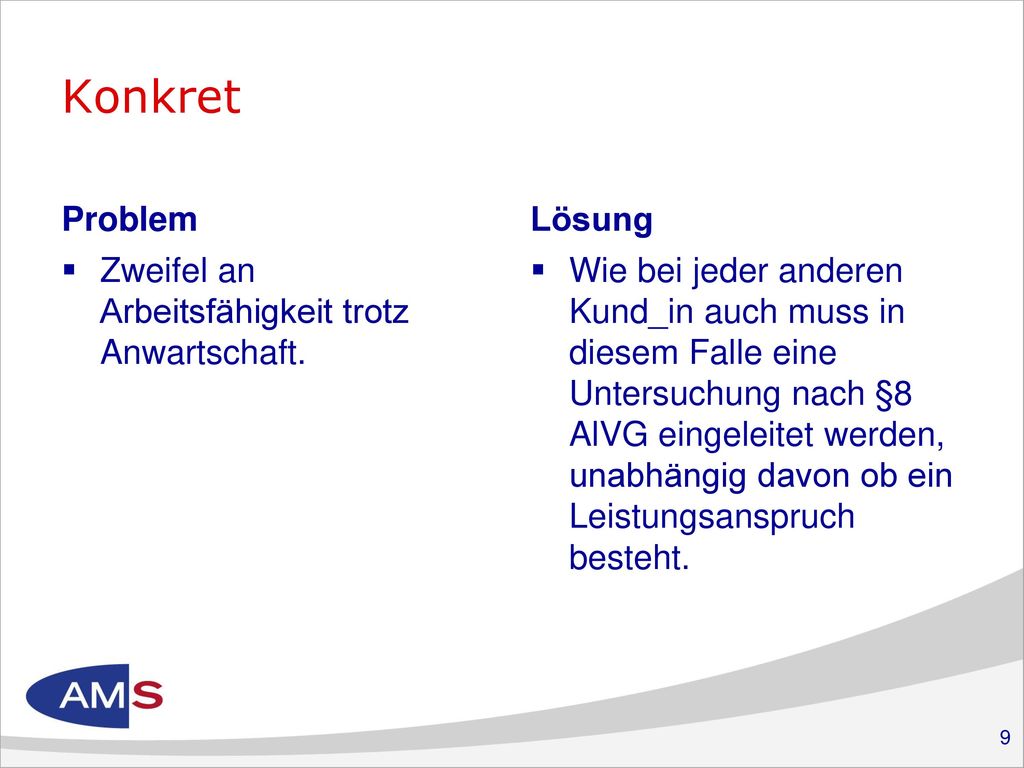 Konkret

Problem

▪ Zweifel an Arbeitsfähigkeit trotz Anwartschaft.

Lösung

▪ Wie bei jeder anderen Kund_in auch muss in diesem Falle eine Untersuchung nach §8 AlVG eingeleitet werden, unabhängig davon ob ein Leistungsanspruch besteht.

AMS

9